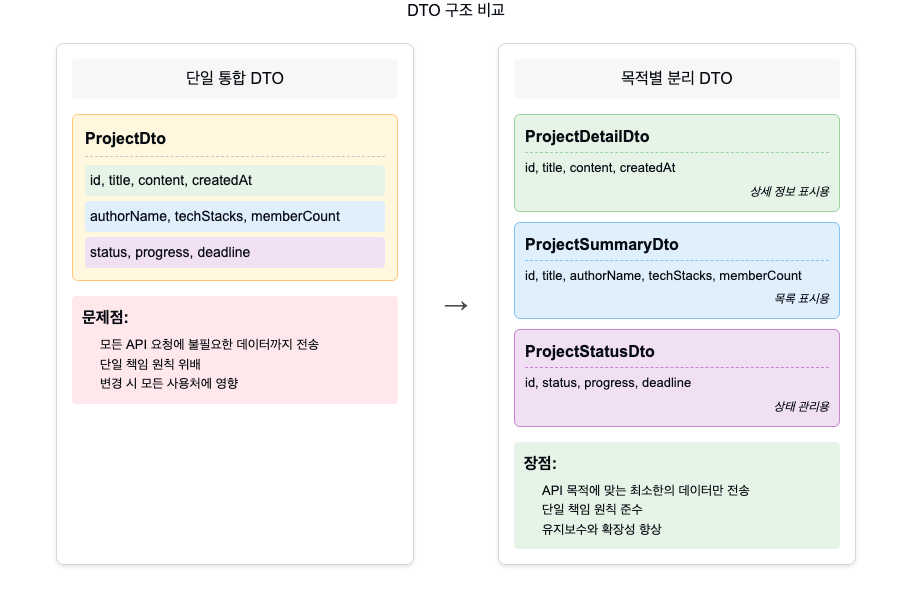 DTO 구조 비교

단일 통합 DTO

ProjectDto

id, title, content, createdAt

authorName, techStacks, memberCount

status, progress, deadline

문제점:

모든 API 요청에 불필요한 데이터까지 전송
단일 책임 원칙 위배
변경 시 모든 사용처에 영향

→

목적별 분리 DTO

ProjectDetailDto

id, title, content, createdAt

상세 정보 표시용

ProjectSummaryDto

id, title, authorName, techStacks, memberCount

목록 표시용

ProjectStatusDto

id, status, progress, deadline

상태 관리용

장점:

API 목적에 맞는 최소한의 데이터만 전송
단일 책임 원칙 준수
유지보수와 확장성 향상